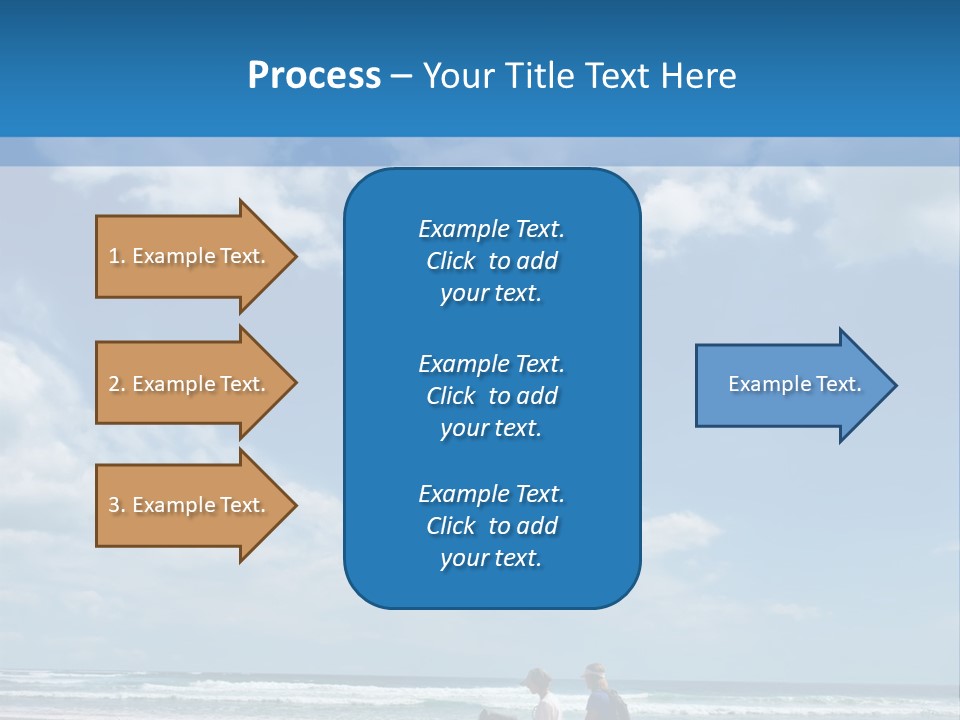 Process – Your Title Text Here

1. Example Text.

2. Example Text.

3. Example Text.

Example Text. Click to add your text.

Example Text. Click to add your text.

Example Text. Click to add your text.

Example Text.